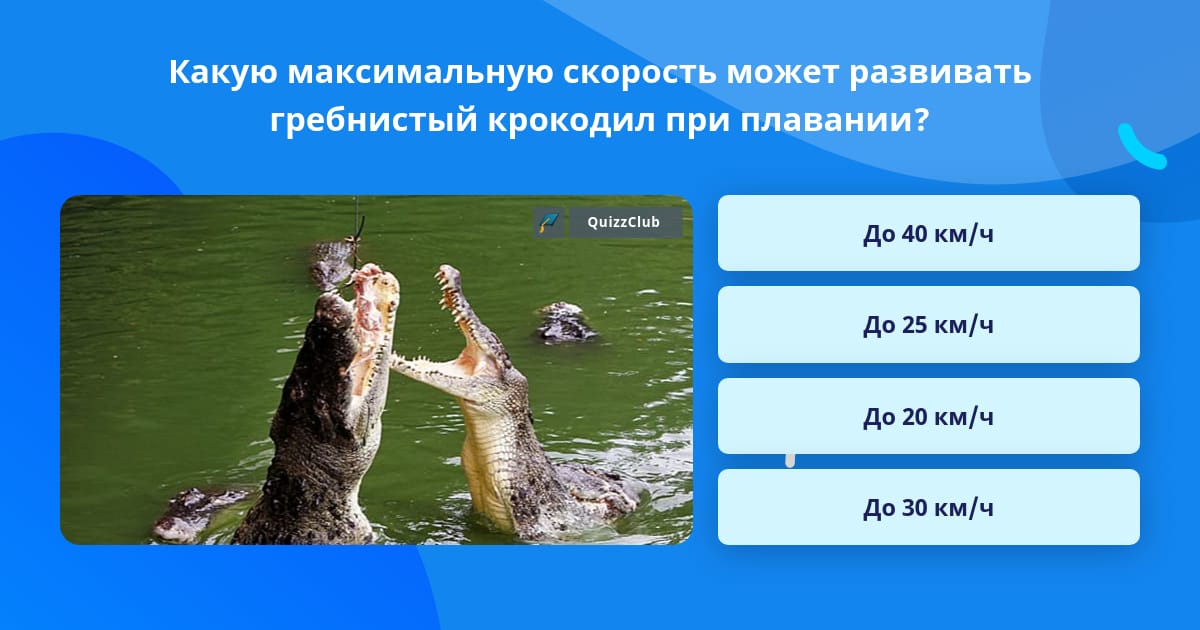 Какую максимальную скорость может развивать гребнистый крокодил при плавании?

QuizzClub

До 40 км/ч

До 25 км/ч

До 20 км/ч

До 30 км/ч